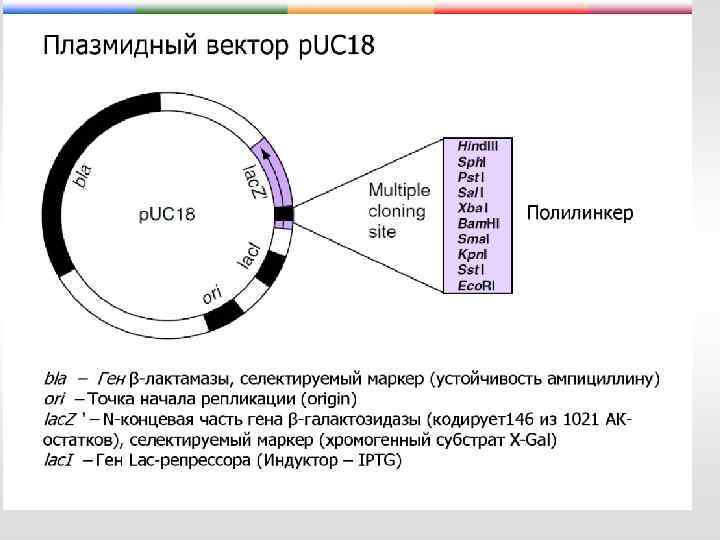 Плазмидный вектор pUC18

bla

pUC18

lacZ'

lacI

ori

Multiple cloning site

HindIII
SphI
PstI
SalI
XbaI
BamHI
SmaI
KpnI
SstI
EcoRI

Полилинкер

bla – Ген β-лактамазы, селектируемый маркер (устойчивость ампициллину)
ori – Точка начала репликации (origin)
lacZ ' – N-концевая часть гена β-галактозидазы (кодирует146 из 1021 АК-остатков), селектируемый маркер (хромогенный субстрат X-Gal)
lacI – Ген Lac-репрессора (Индуктор – IPTG)